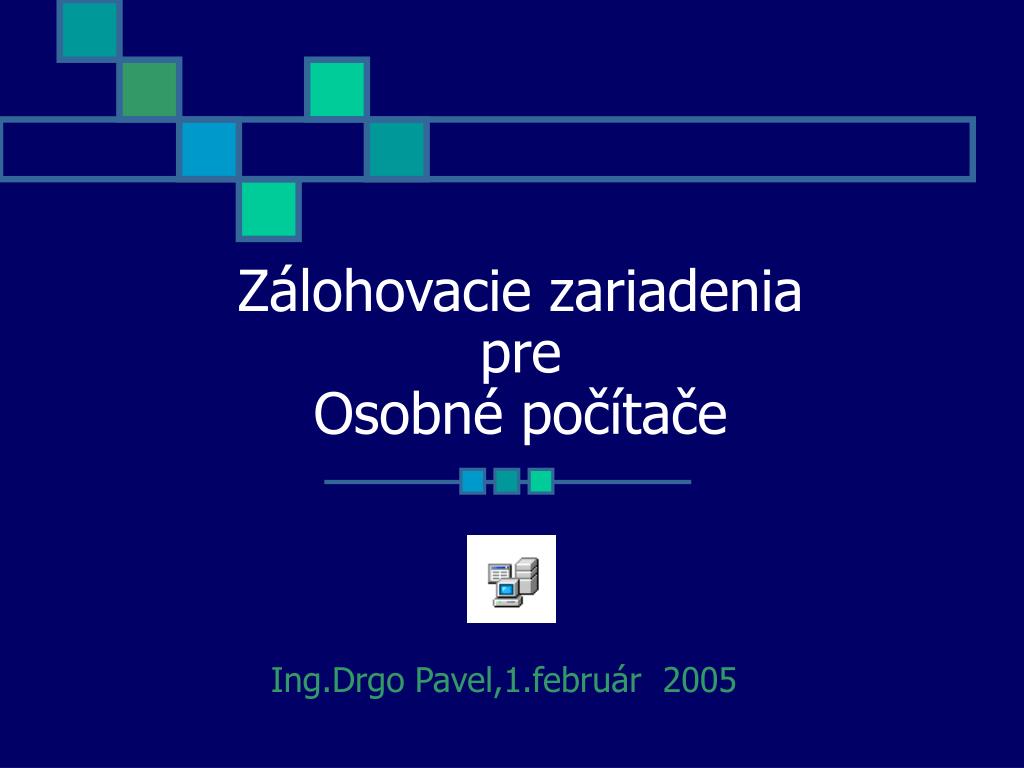 Zálohovacie zariadenia
pre
Osobné počítače

Ing.Drgo Pavel,1.február 2005